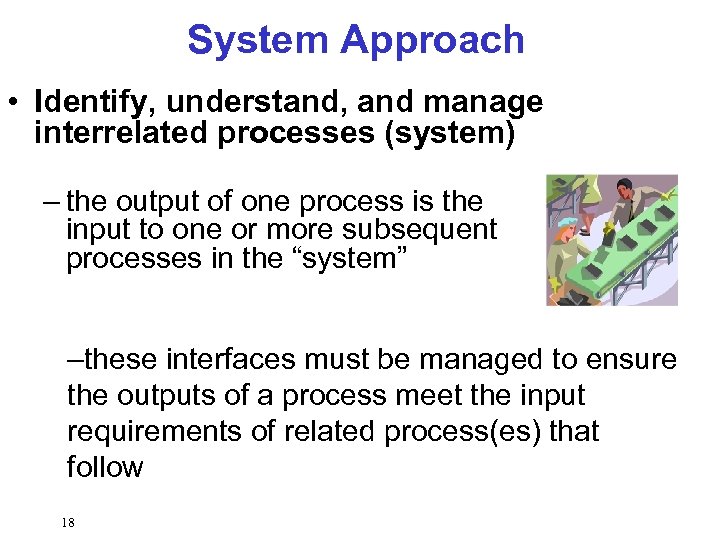 System Approach

• Identify, understand, and manage interrelated processes (system)

– the output of one process is the input to one or more subsequent processes in the “system”

–these interfaces must be managed to ensure the outputs of a process meet the input requirements of related process(es) that follow

18